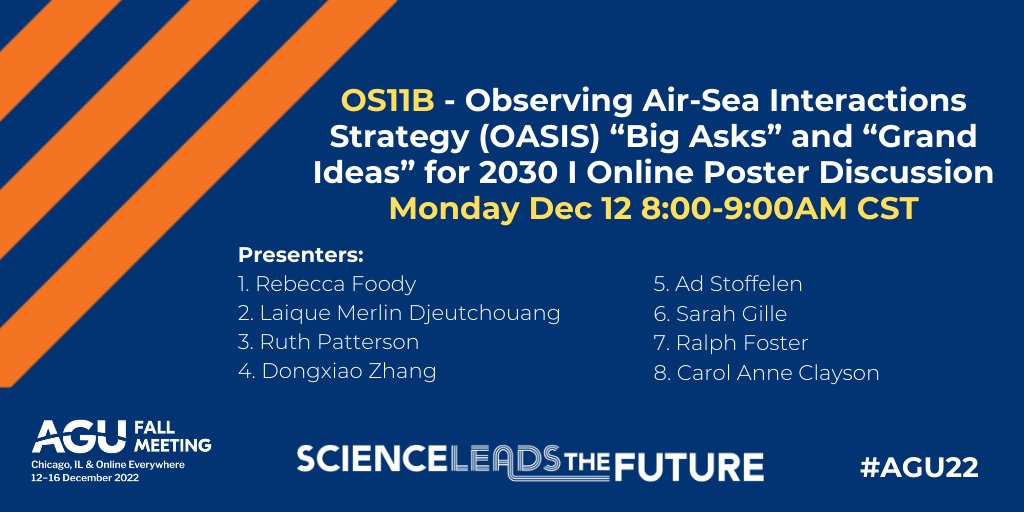 OS11B - Observing Air-Sea Interactions Strategy (OASIS) “Big Asks” and “Grand Ideas” for 2030 I Online Poster Discussion
Monday Dec 12 8:00-9:00AM CST

Presenters:
1. Rebecca Foody
2. Laique Merlin Djeutchouang
3. Ruth Patterson
4. Dongxiao Zhang

5. Ad Stoffelen
6. Sarah Gille
7. Ralph Foster
8. Carol Anne Clayson

AGU FALL MEETING
Chicago, IL & Online Everywhere
12–16 December 2022

SCIENCE LEADS THE FUTURE

#AGU22